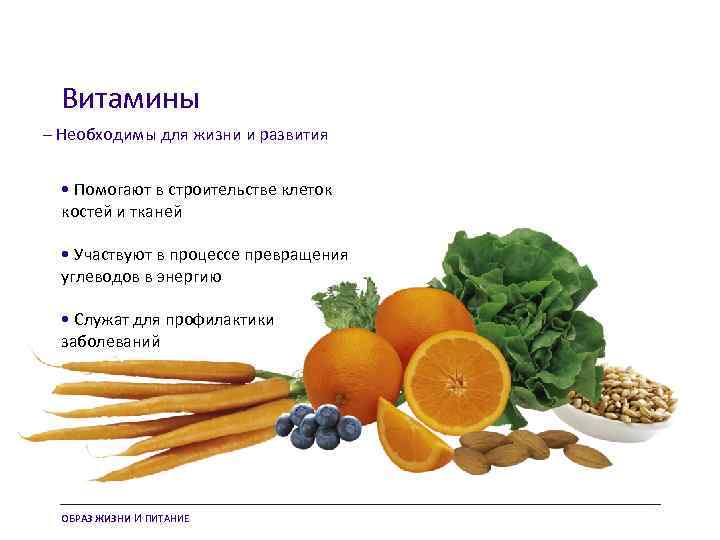 Витамины

– Необходимы для жизни и развития

• Помогают в строительстве клеток костей и тканей

• Участвуют в процессе превращения углеводов в энергию

• Служат для профилактики заболеваний

ОБРАЗ ЖИЗНИ И ПИТАНИЕ